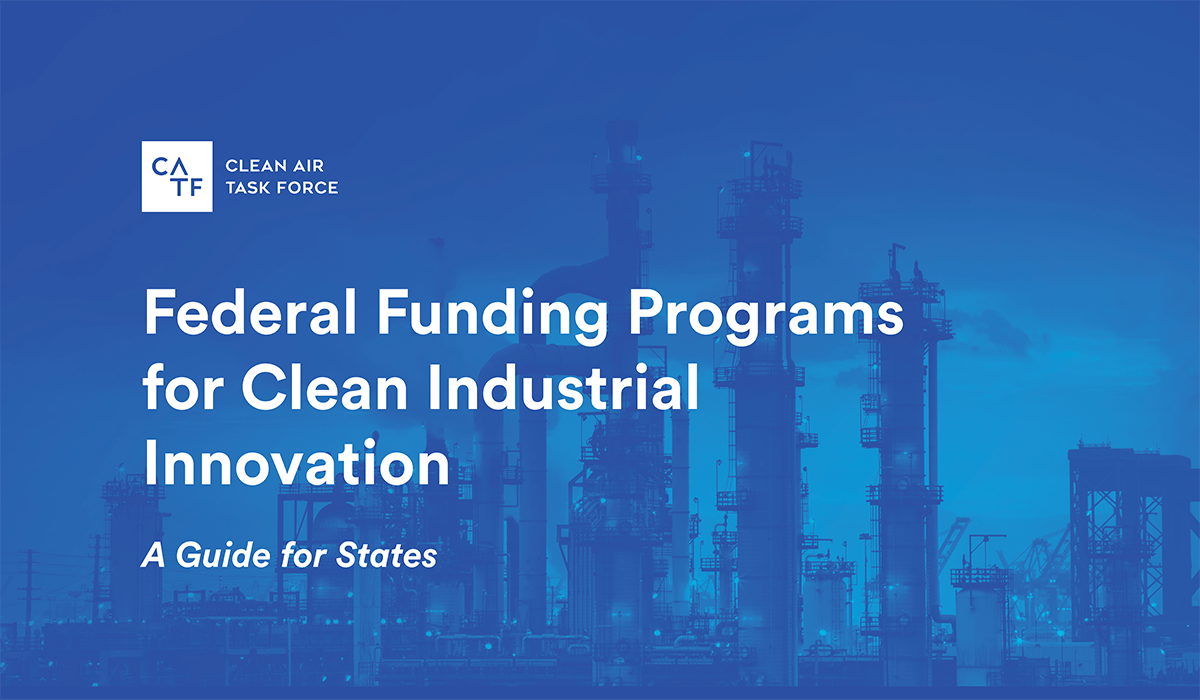 CATF

CLEAN AIR TASK FORCE

Federal Funding Programs for Clean Industrial Innovation

A Guide for States